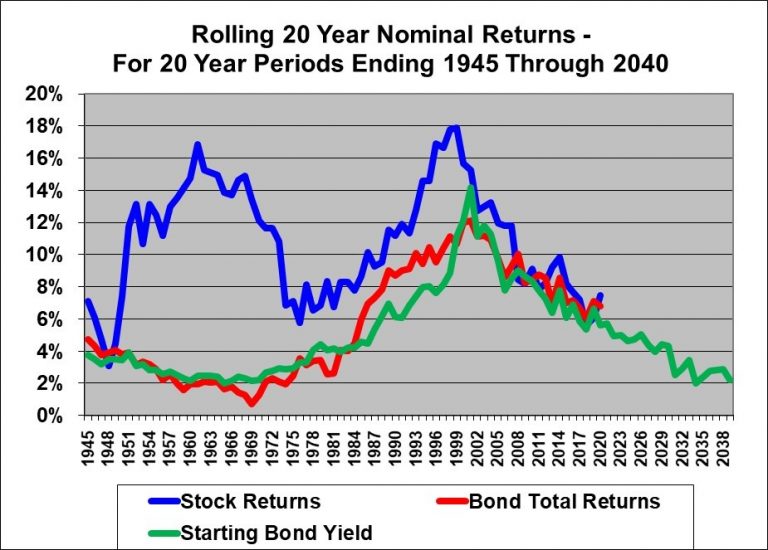 Rolling 20 Year Nominal Returns - For 20 Year Periods Ending 1945 Through 2040

20%
18%
16%
14%
12%
10%
8%
6%
4%
2%
0%

1945
1948
1951
1954
1957
1960
1963
1966
1969
1972
1975
1978
1981
1984
1987
1990
1993
1996
1999
2002
2005
2008
2011
2014
2017
2020
2023
2026
2029
2032
2035
2038

Stock Returns
Bond Total Returns
Starting Bond Yield